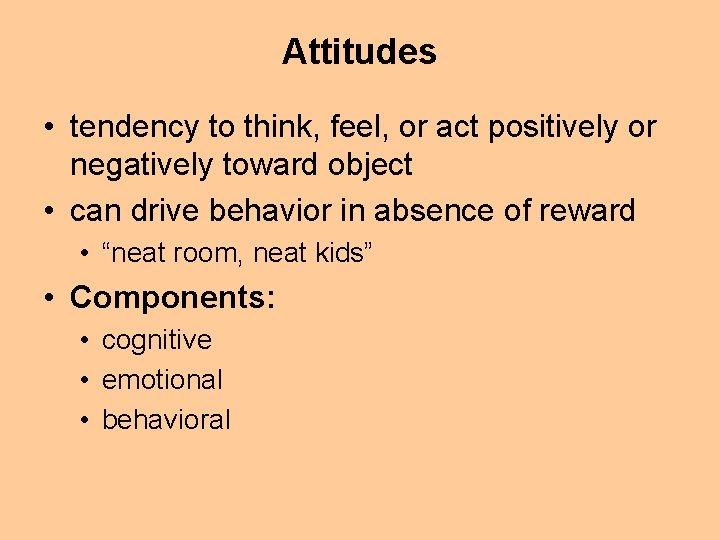 Attitudes

• tendency to think, feel, or act positively or negatively toward object

• can drive behavior in absence of reward
  • “neat room, neat kids”

• Components:
  • cognitive
  • emotional
  • behavioral